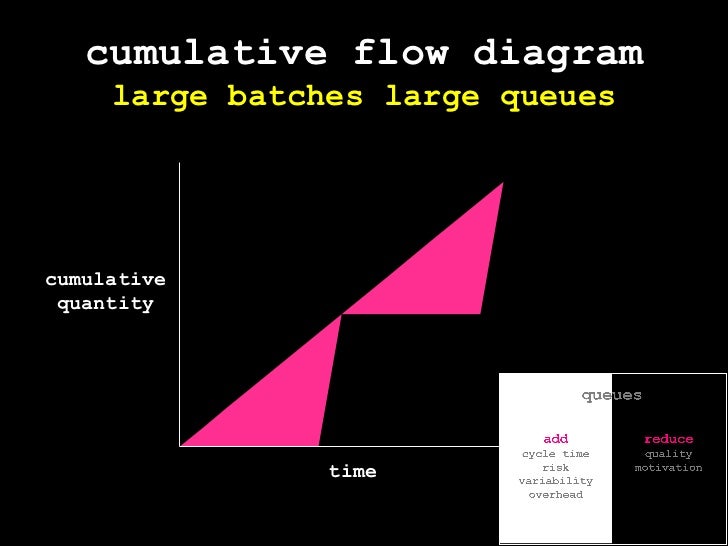 cumulative flow diagram
large batches large queues

cumulative quantity

time

queues

add
cycle time
risk
variability
overhead

reduce
quality
motivation